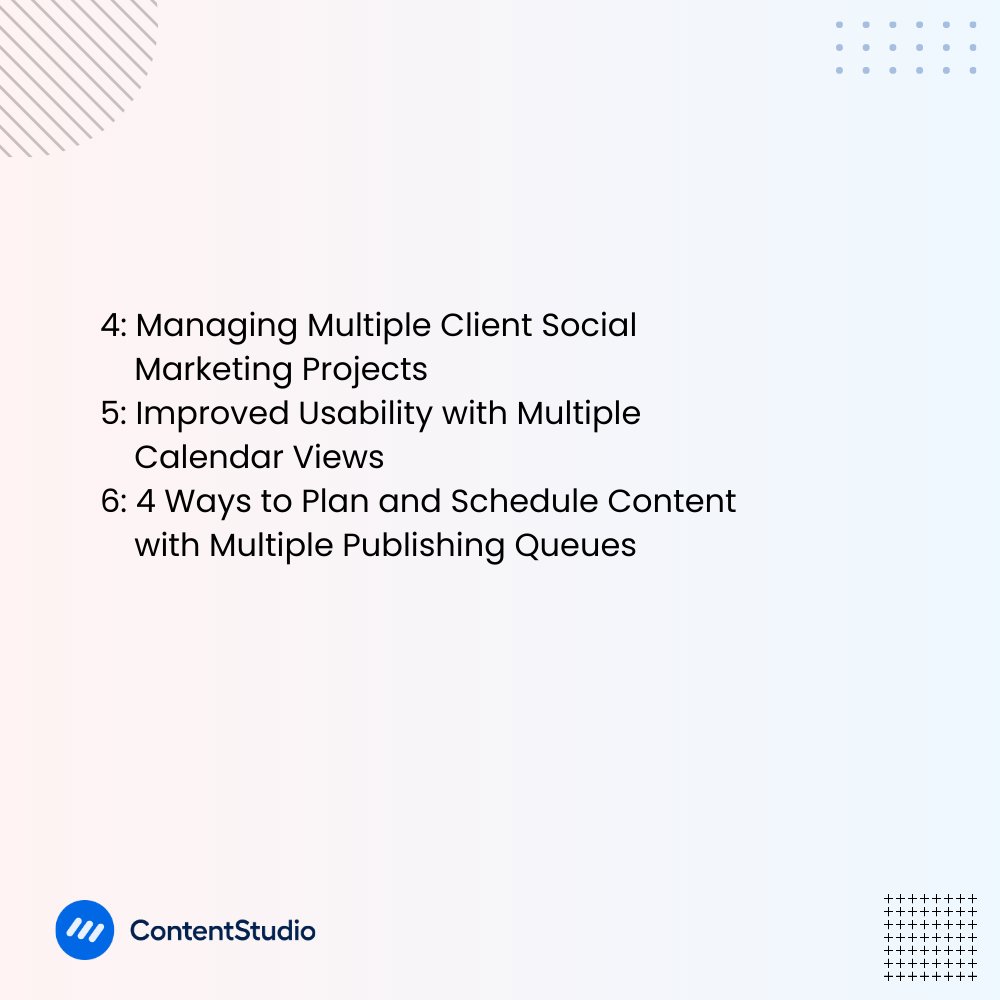 4: Managing Multiple Client Social Marketing Projects
5: Improved Usability with Multiple Calendar Views
6: 4 Ways to Plan and Schedule Content with Multiple Publishing Queues

ContentStudio